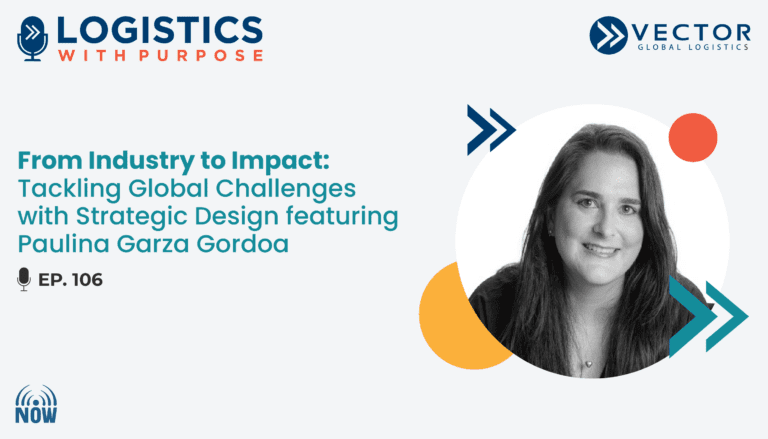 LOGISTICS
WITH PURPOSE

VECTOR
GLOBAL LOGISTICS

From Industry to Impact: Tackling Global Challenges with Strategic Design featuring Paulina Garza Gordoa

EP. 106

NOW